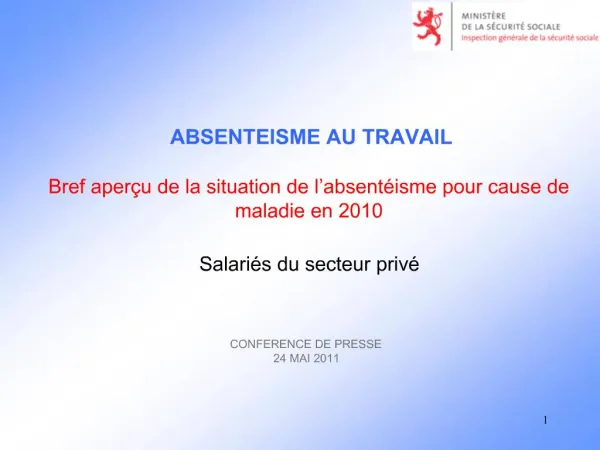 MINISTÈRE
DE LA SÉCURITÉ SOCIALE
Inspection générale de la sécurité sociale

ABSENTEISME AU TRAVAIL

Bref aperçu de la situation de l'absentéisme pour cause de maladie en 2010

Salariés du secteur privé

CONFERENCE DE PRESSE
24 MAI 2011

1